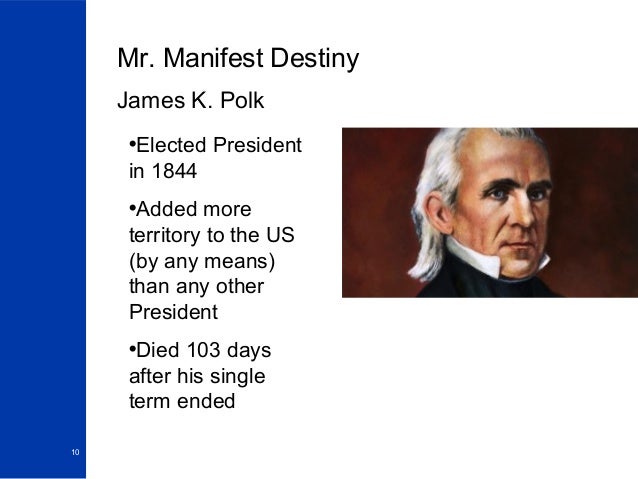 Mr. Manifest Destiny

James K. Polk

•Elected President in 1844

•Added more territory to the US (by any means) than any other President

•Died 103 days after his single term ended

10